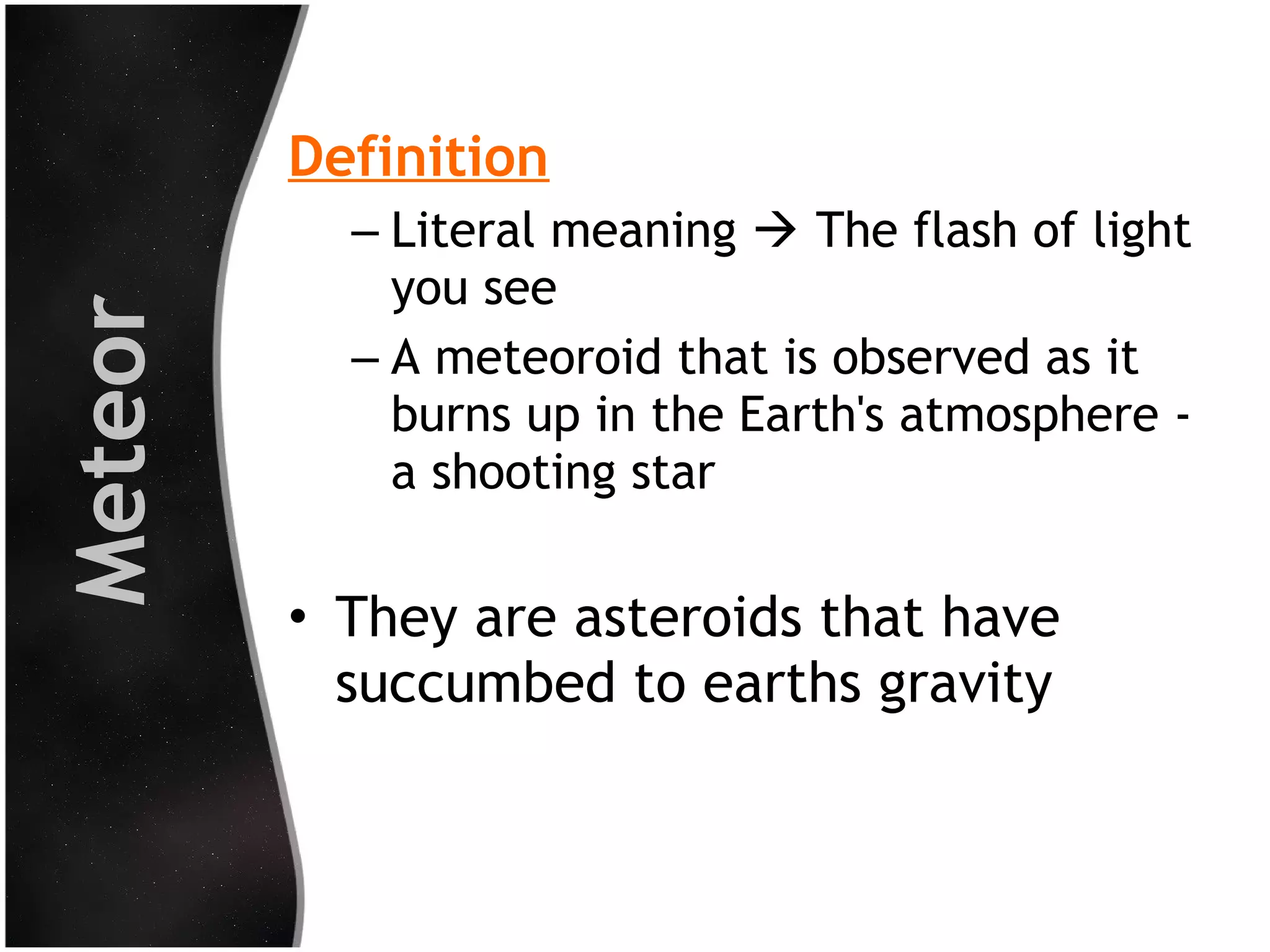 Meteor

Definition

– Literal meaning → The flash of light you see

– A meteoroid that is observed as it burns up in the Earth's atmosphere - a shooting star

• They are asteroids that have succumbed to earths gravity